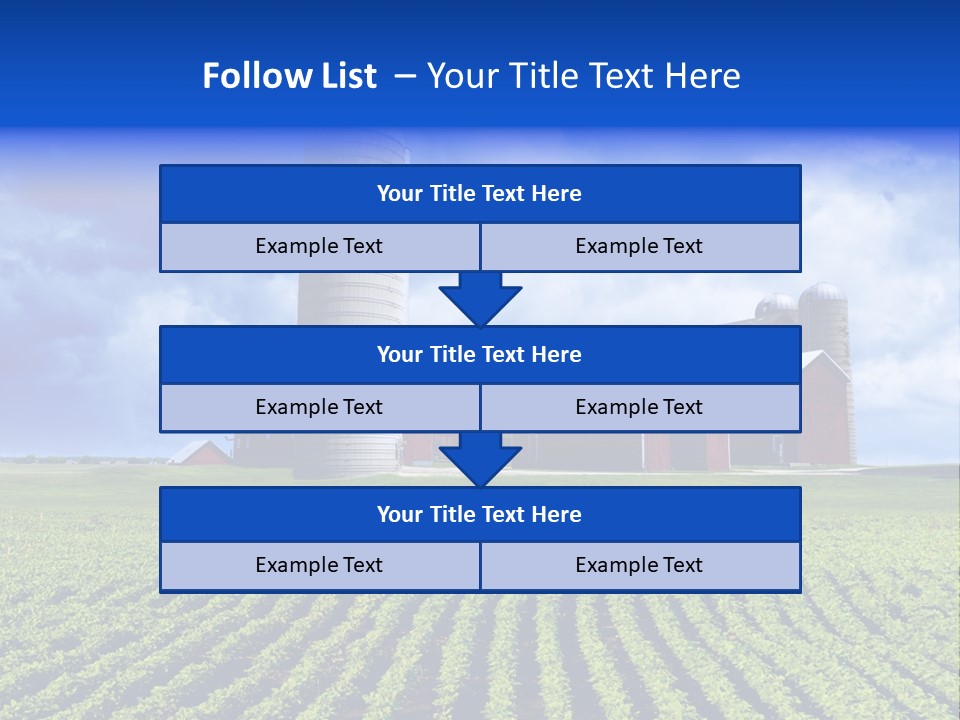 Follow List – Your Title Text Here

Your Title Text Here

Example Text

Example Text

Your Title Text Here

Example Text

Example Text

Your Title Text Here

Example Text

Example Text